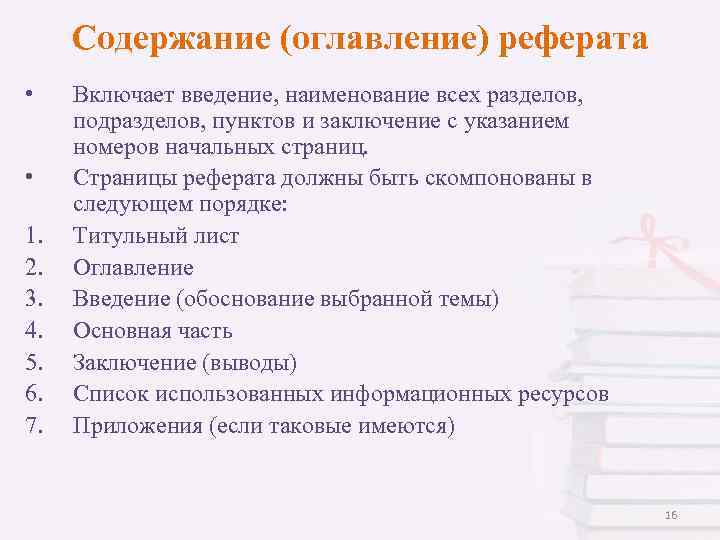 Содержание (оглавление) реферата

• Включает введение, наименование всех разделов, подразделов, пунктов и заключение с указанием номеров начальных страниц.

• Страницы реферата должны быть скомпонованы в следующем порядке:

1. Титульный лист
2. Оглавление
3. Введение (обоснование выбранной темы)
4. Основная часть
5. Заключение (выводы)
6. Список использованных информационных ресурсов
7. Приложения (если таковые имеются)

16